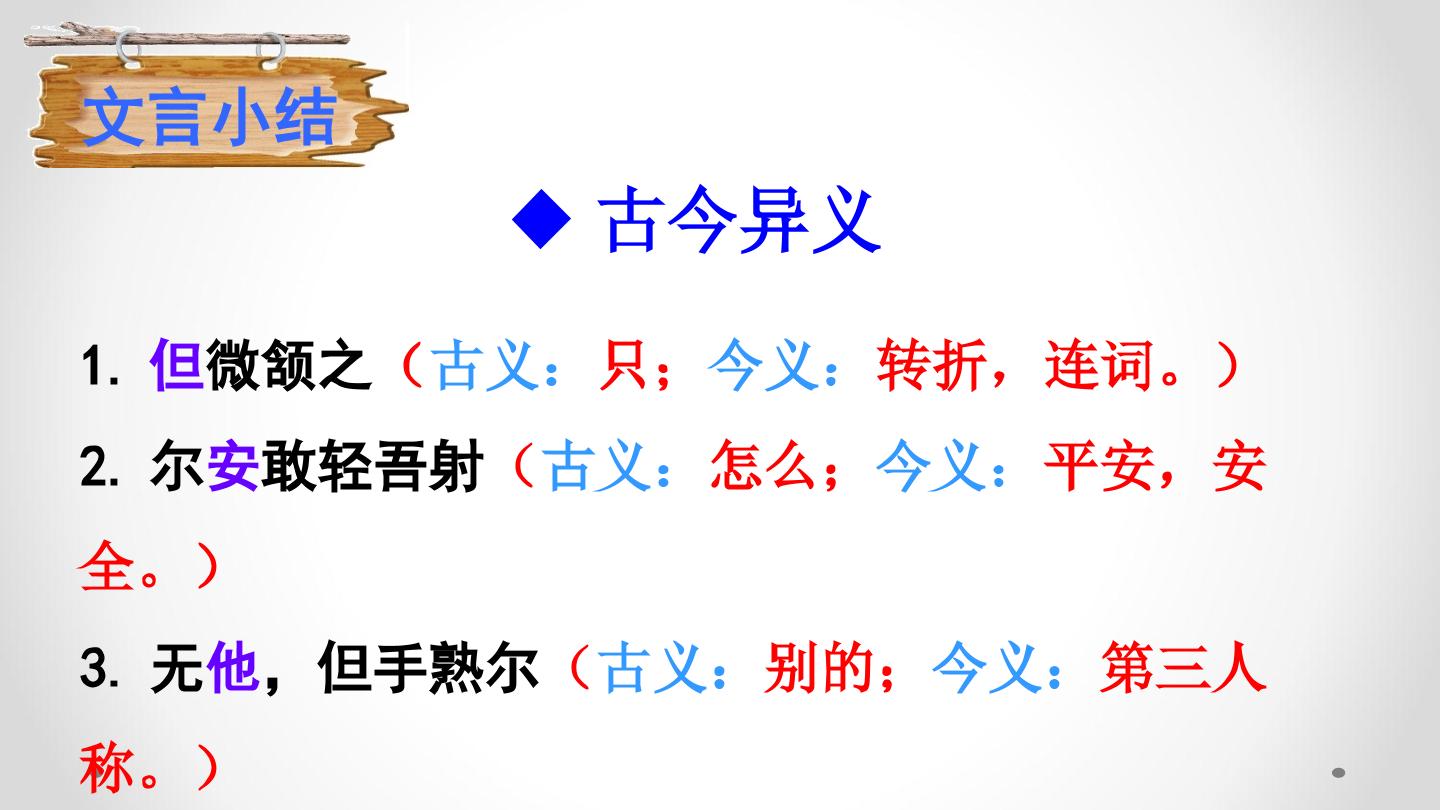 文言小结

◆ 古今异义

1. 但微颔之（古义：只；今义：转折，连词。）

2. 尔安敢轻吾射（古义：怎么；今义：平安，安全。）

3. 无他，但手熟尔（古义：别的；今义：第三人称。）